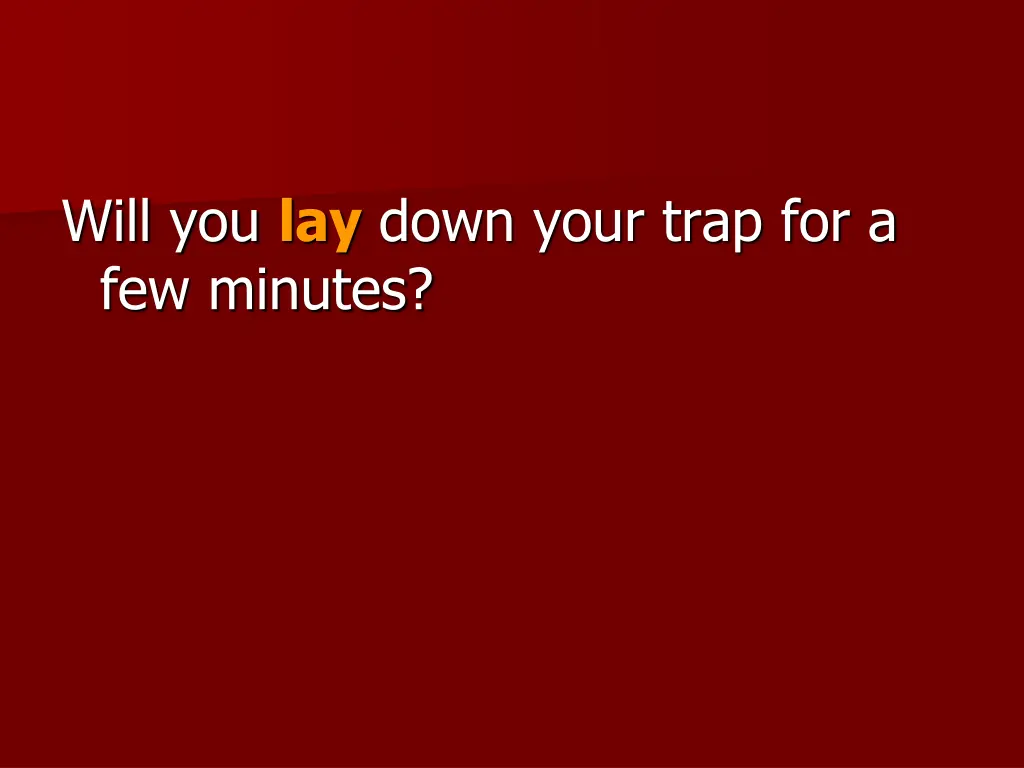 Will you lay down your trap for a few minutes?